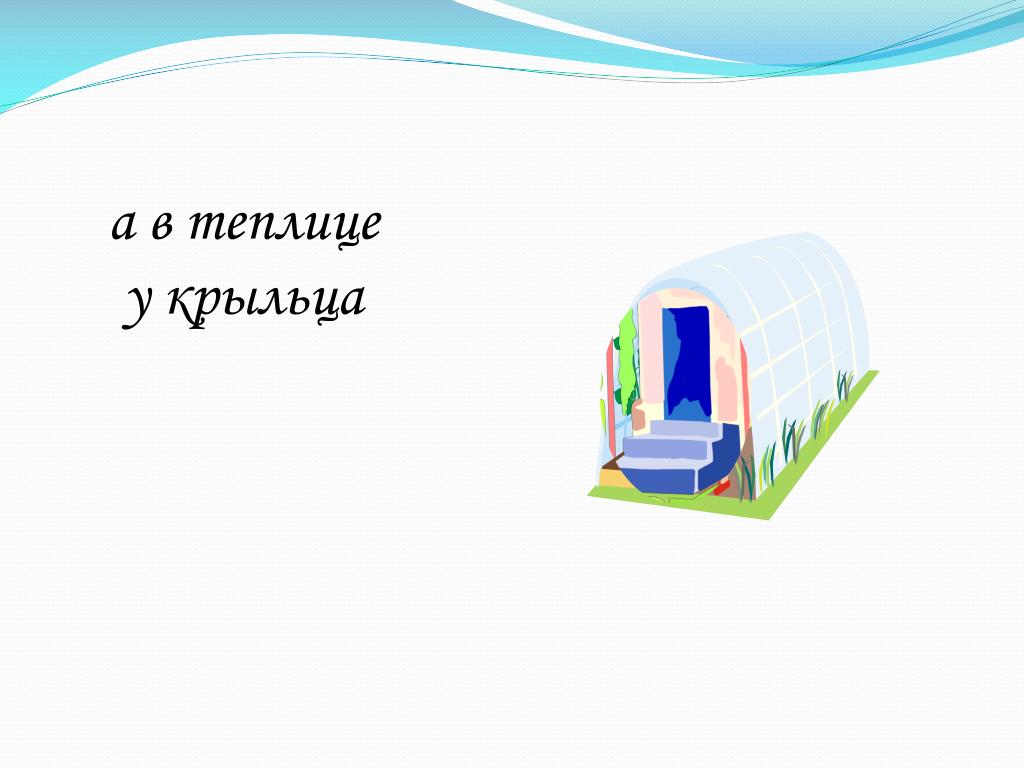 а в теплице
у крыльца